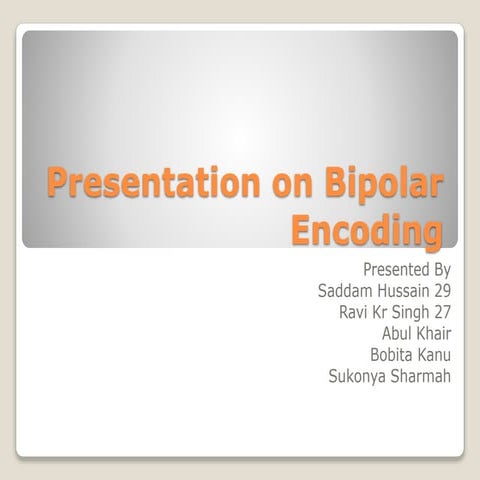 Presentation on Bipolar Encoding

Presented By
Saddam Hussain 29
Ravi Kr Singh 27
Abul Khair
Bobita Kanu
Sukonya Sharmah